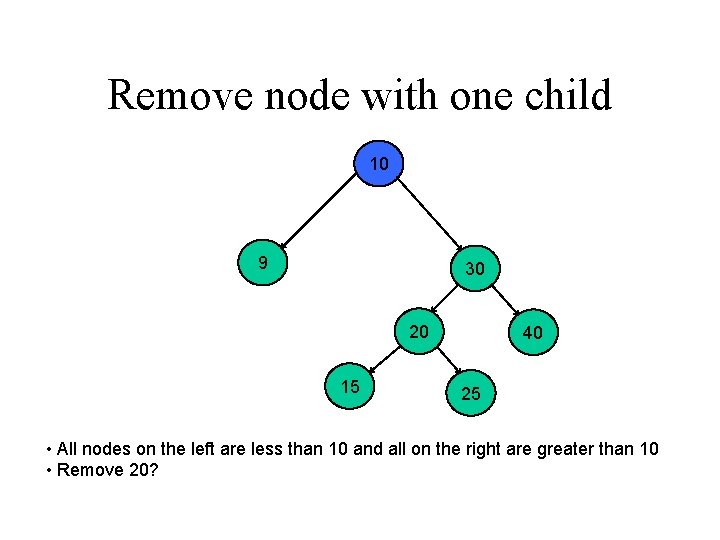 Remove node with one child

10

9

30

20

40

15

25

• All nodes on the left are less than 10 and all on the right are greater than 10
• Remove 20?